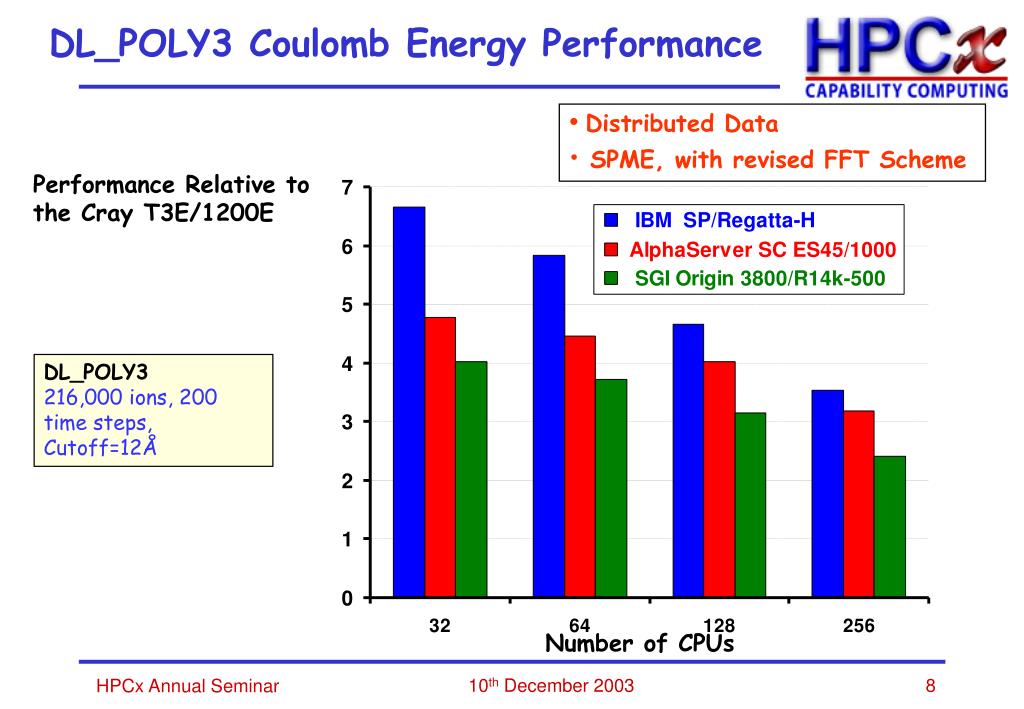 DL_POLY3 Coulomb Energy Performance

HPCx
CAPABILITY COMPUTING

• Distributed Data
• SPME, with revised FFT Scheme

Performance Relative to the Cray T3E/1200E

DL_POLY3
216,000 ions, 200 time steps, Cutoff=12Å

IBM SP/Regatta-H
AlphaServer SC ES45/1000
SGI Origin 3800/R14k-500

7
6
5
4
3
2
1
0

32
64
128
256
Number of CPUs

HPCx Annual Seminar
10$^{th}$ December 2003
8